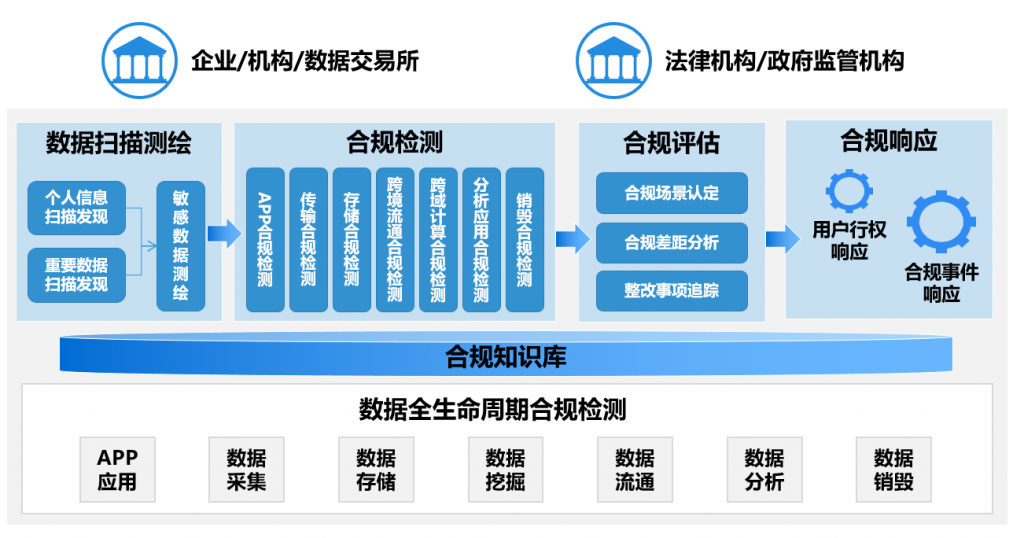 企业/机构/数据交易所

法律机构/政府监管机构

数据扫描测绘

个人信息扫描发现

重要数据扫描发现

敏感数据测绘

合规检测

APP合规检测

传输合规检测

存储合规检测

跨境流通合规检测

跨域计算合规检测

分析应用合规检测

销毁合规检测

合规评估

合规场景认定

合规差距分析

整改事项追踪

合规响应

用户行权响应

合规事件响应

合规知识库

数据全生命周期合规检测

APP应用

数据采集

数据存储

数据挖掘

数据流通

数据分析

数据销毁